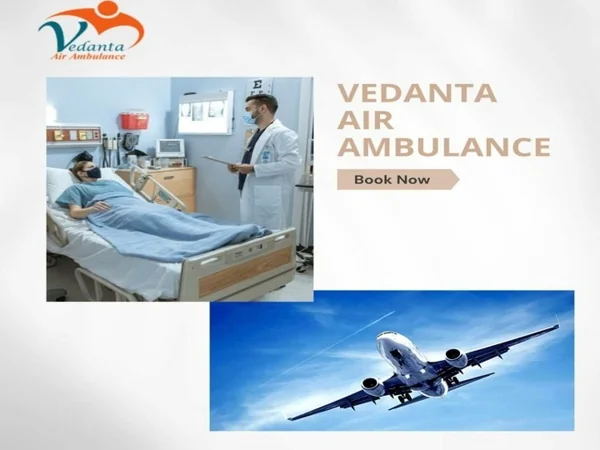 Vedanta
Air Ambulance

VEDANTA AIR AMBULANCE

Book Now